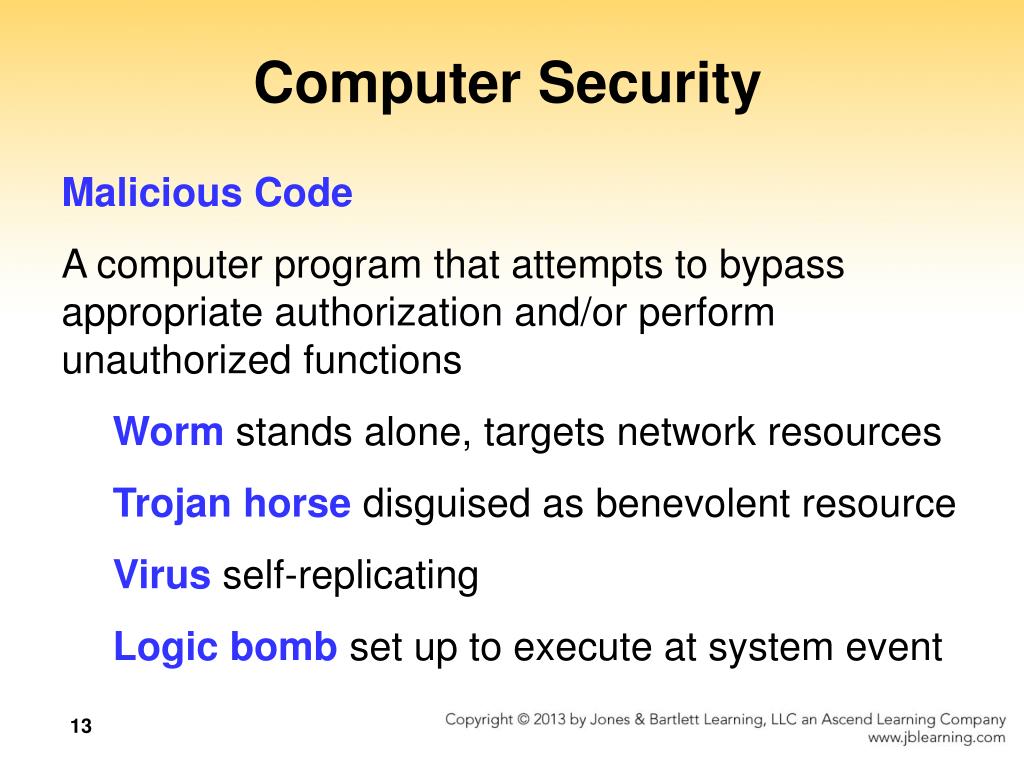 Computer Security

Malicious Code

A computer program that attempts to bypass appropriate authorization and/or perform unauthorized functions

Worm stands alone, targets network resources

Trojan horse disguised as benevolent resource

Virus self-replicating

Logic bomb set up to execute at system event

13

Copyright © 2013 by Jones & Bartlett Learning, LLC an Ascend Learning Company
www.jblearning.com